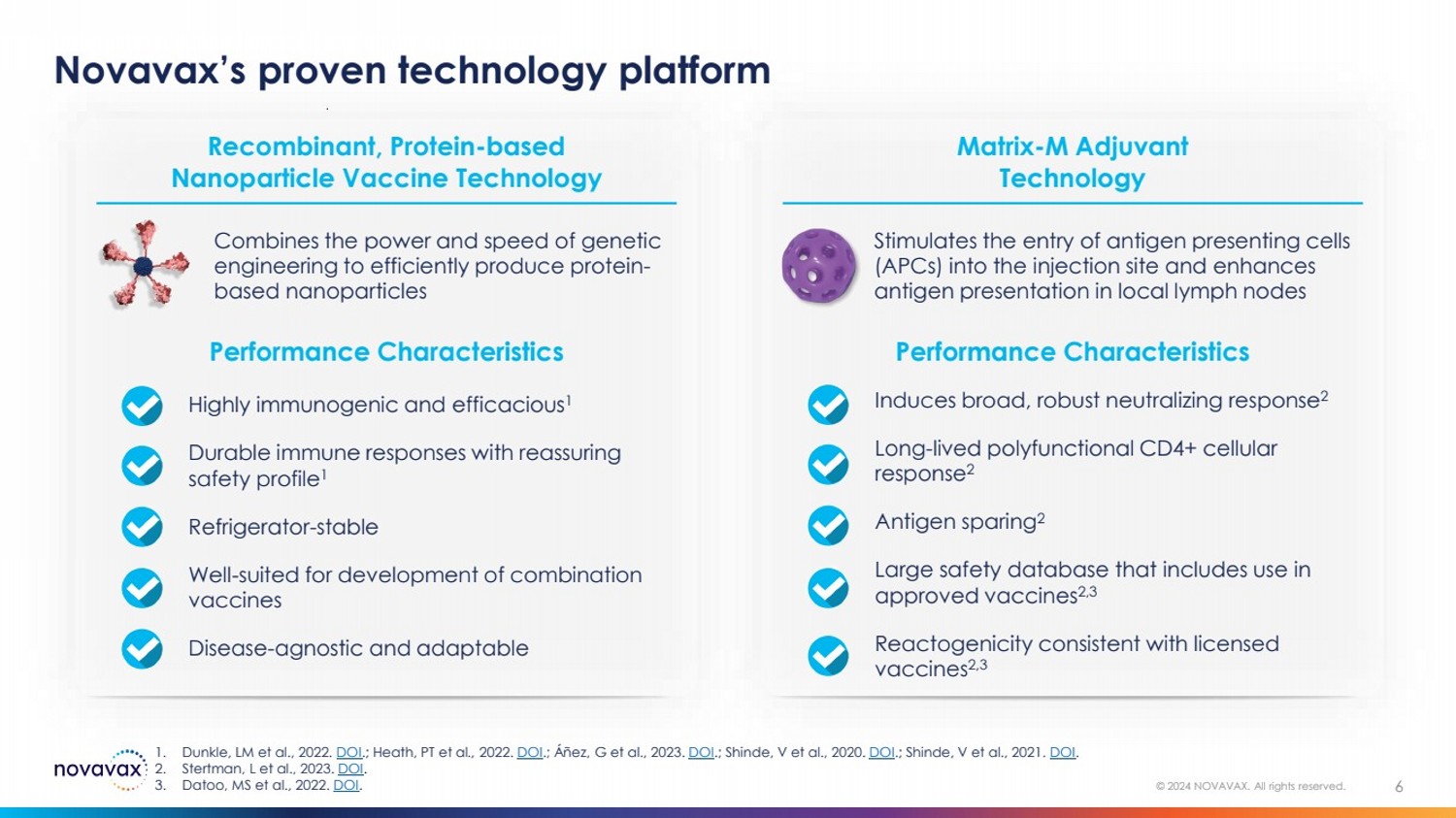 Novavax's proven technology platform

Recombinant, Protein-based Nanoparticle Vaccine Technology

Combines the power and speed of genetic engineering to efficiently produce protein-based nanoparticles

Performance Characteristics

Highly immunogenic and efficacious$^1$

Durable immune responses with reassuring safety profile$^1$

Refrigerator-stable

Well-suited for development of combination vaccines

Disease-agnostic and adaptable

Matrix-M Adjuvant Technology

Stimulates the entry of antigen presenting cells (APCs) into the injection site and enhances antigen presentation in local lymph nodes

Performance Characteristics

Induces broad, robust neutralizing response$^2$

Long-lived polyfunctional CD4+ cellular response$^2$

Antigen sparing$^2$

Large safety database that includes use in approved vaccines$^{2,3}$

Reactogenicity consistent with licensed vaccines$^{2,3}$

novavax

1. Dunkle, LM et al., 2022. DOI.; Heath, PT et al., 2022. DOI.; Áñez, G et al., 2023. DOI.; Shinde, V et al., 2020. DOI.; Shinde, V et al., 2021. DOI.
2. Stertman, L et al., 2023. DOI.
3. Datoo, MS et al., 2022. DOI.

© 2024 NOVAVAX. All rights reserved.

6